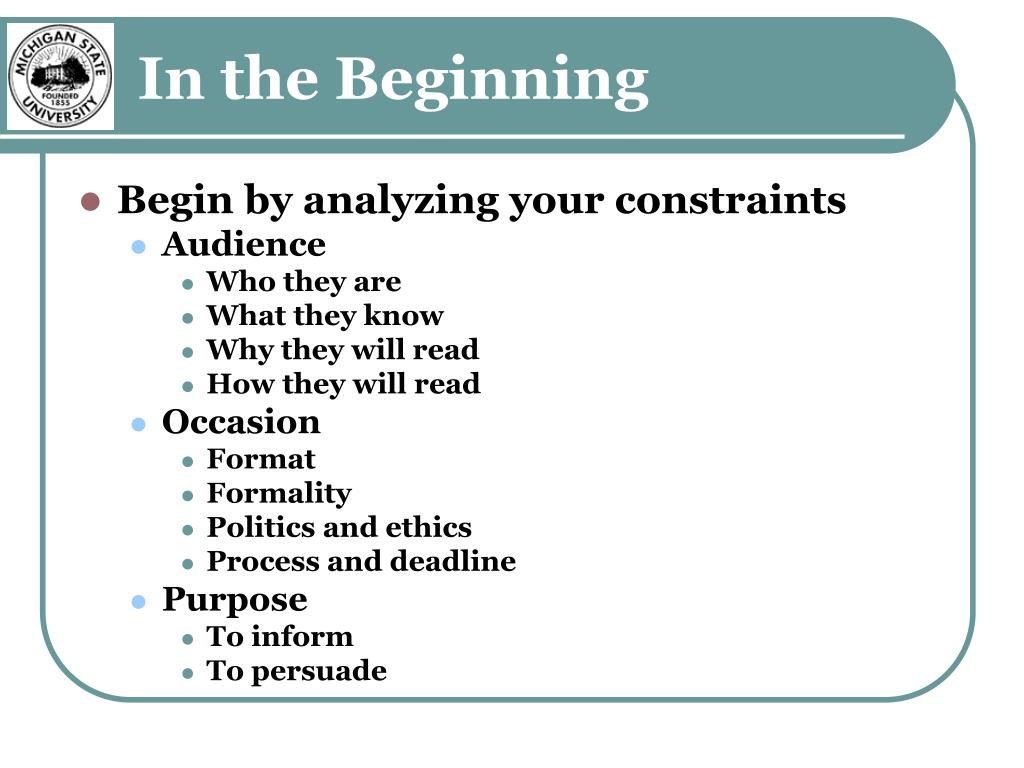 MICHIGAN STATE UNIVERSITY FOUNDED 1855

In the Beginning

- Begin by analyzing your constraints
  - Audience
    - Who they are
    - What they know
    - Why they will read
    - How they will read
  - Occasion
    - Format
    - Formality
    - Politics and ethics
    - Process and deadline
  - Purpose
    - To inform
    - To persuade